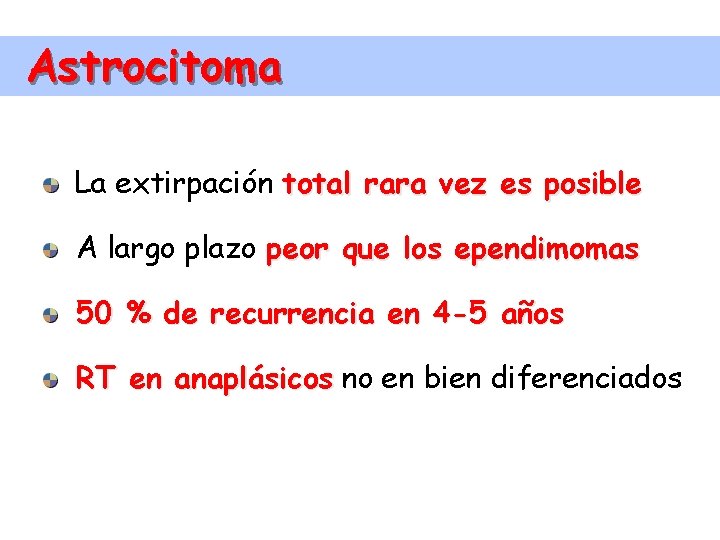 Astrocitoma

La extirpación total rara vez es posible

A largo plazo peor que los ependimomas

50 % de recurrencia en 4-5 años

RT en anaplásicos no en bien diferenciados